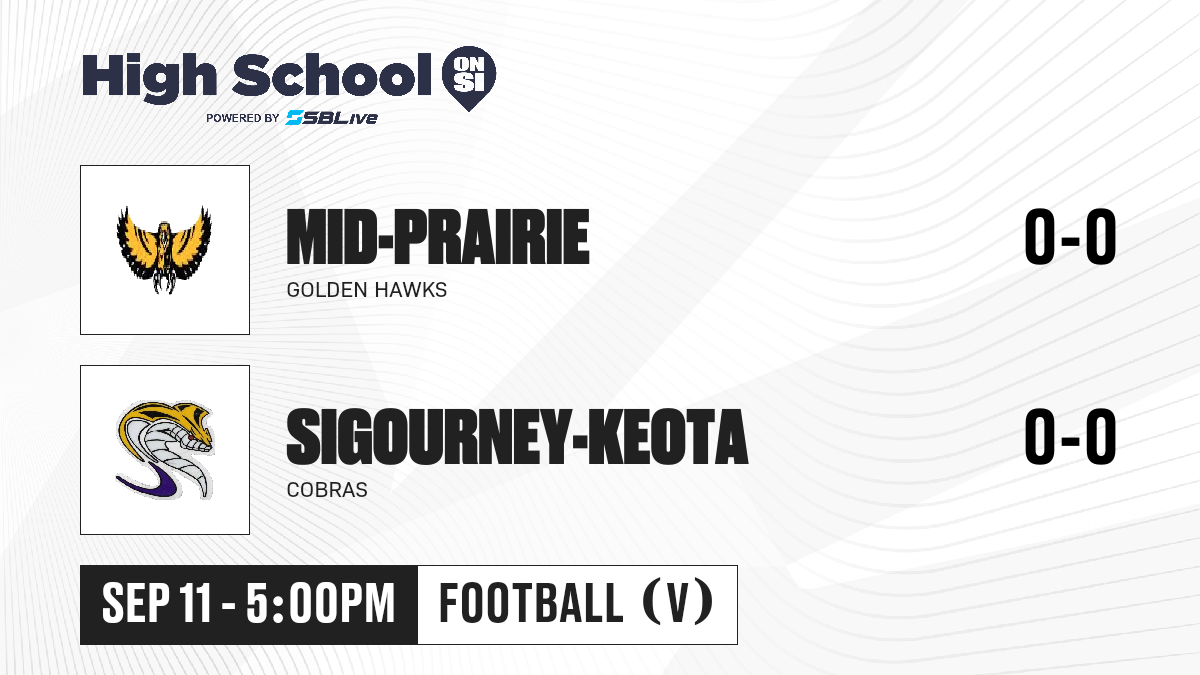 High School ON SI
POWERED BY SBLive

MID-PRAIRIE
GOLDEN HAWKS
0-0

SIGOURNEY-KEOTA
COBRAS
0-0

SEP 11 - 5:00PM
FOOTBALL (V)